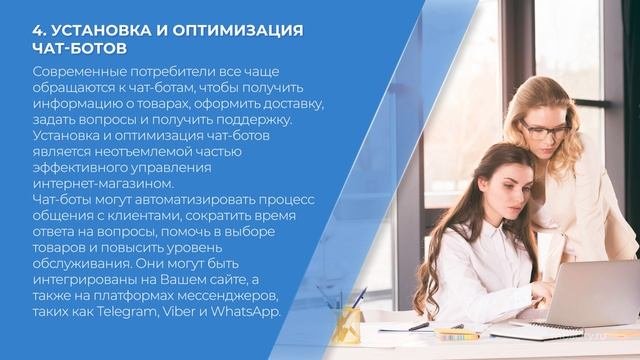 4. УСТАНОВКА И ОПТИМИЗАЦИЯ ЧАТ-БОТОВ

Современные потребители все чаще обращаются к чат-ботам, чтобы получить информацию о товарах, оформить доставку, задать вопросы и получить поддержку. Установка и оптимизация чат-ботов является неотъемлемой частью эффективного управления интернет-магазином.

Чат-боты могут автоматизировать процесс общения с клиентами, сократить время ответа на вопросы, помочь в выборе товаров и повысить уровень обслуживания. Они могут быть интегрированы на Вашем сайте, а также на платформах мессенджеров, таких как Telegram, Viber и WhatsApp.